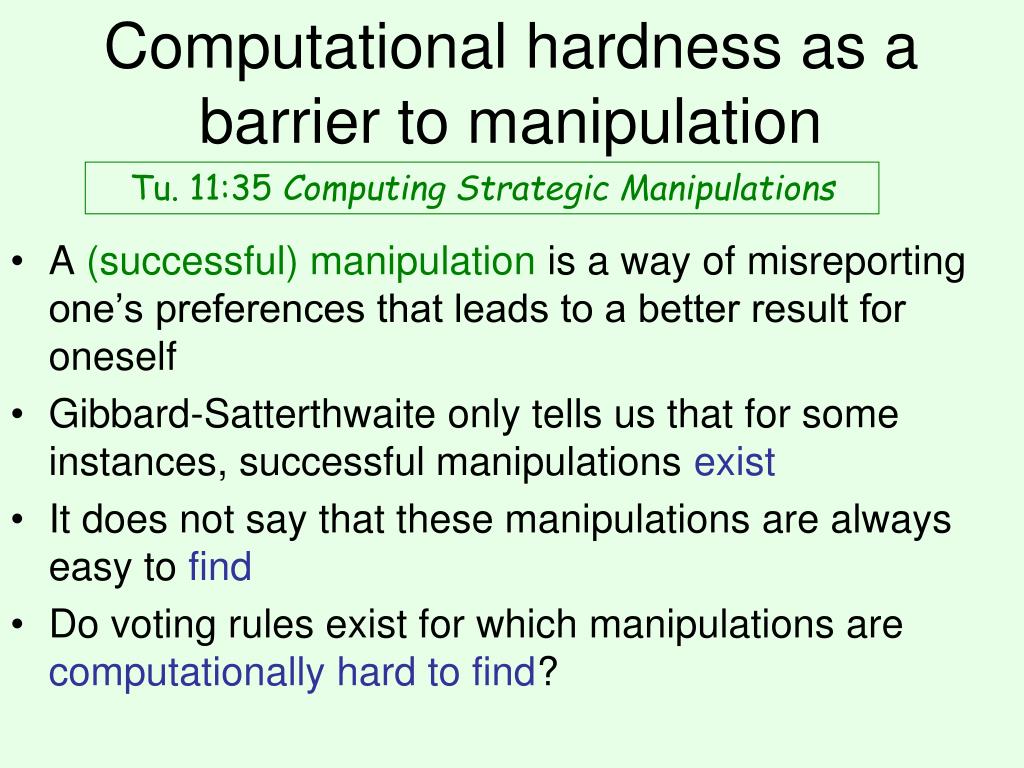 Computational hardness as a barrier to manipulation

Tu. 11:35 Computing Strategic Manipulations

• A (successful) manipulation is a way of misreporting one's preferences that leads to a better result for oneself

• Gibbard-Satterthwaite only tells us that for some instances, successful manipulations exist

• It does not say that these manipulations are always easy to find

• Do voting rules exist for which manipulations are computationally hard to find?